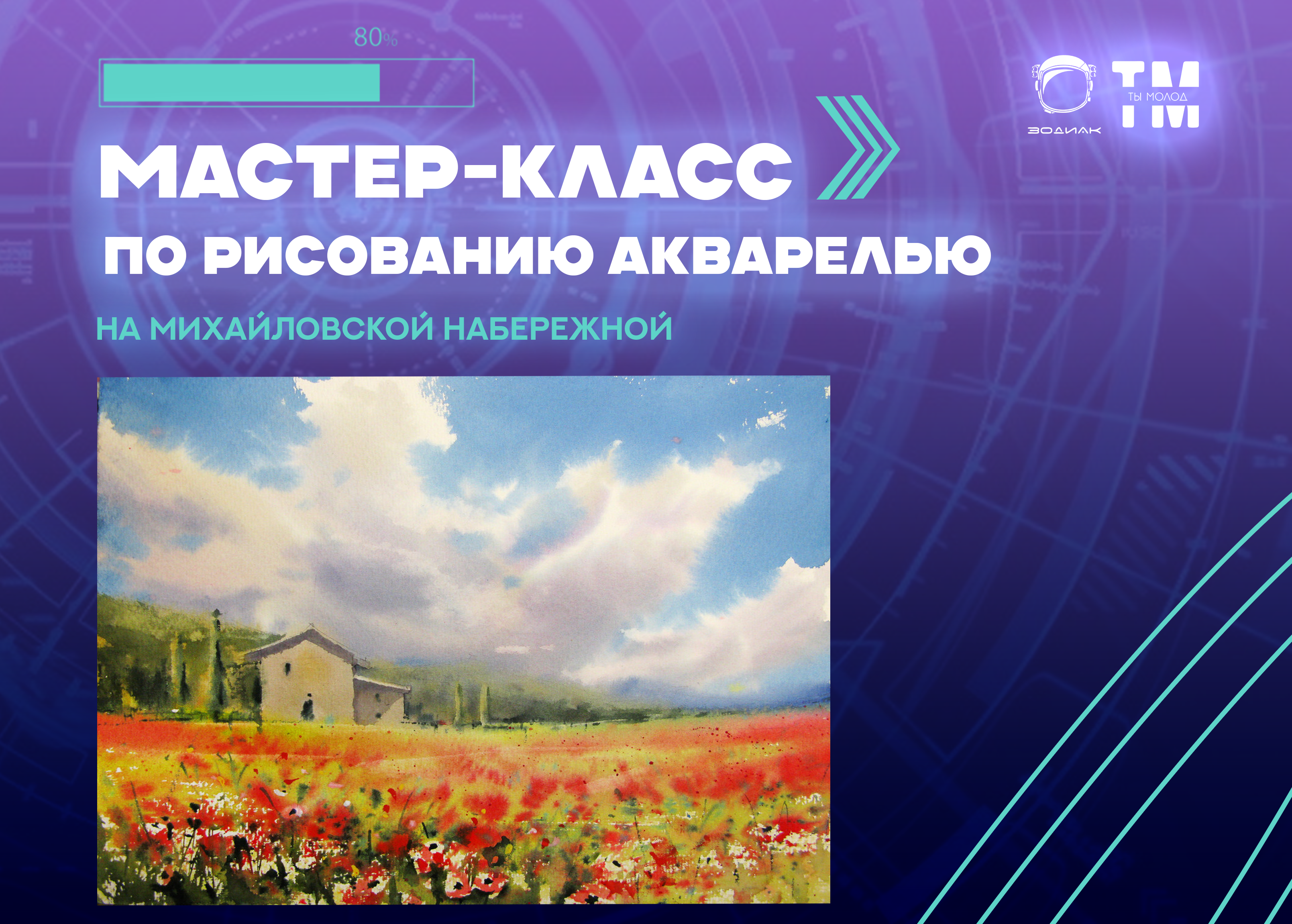 80%

ЗОДИАК

ТМ
ТЫ МОЛОД

МАСТЕР-КЛАСС

ПО РИСОВАНИЮ АКВАРЕЛЬЮ

НА МИХАЙЛОВСКОЙ НАБЕРЕЖНОЙ